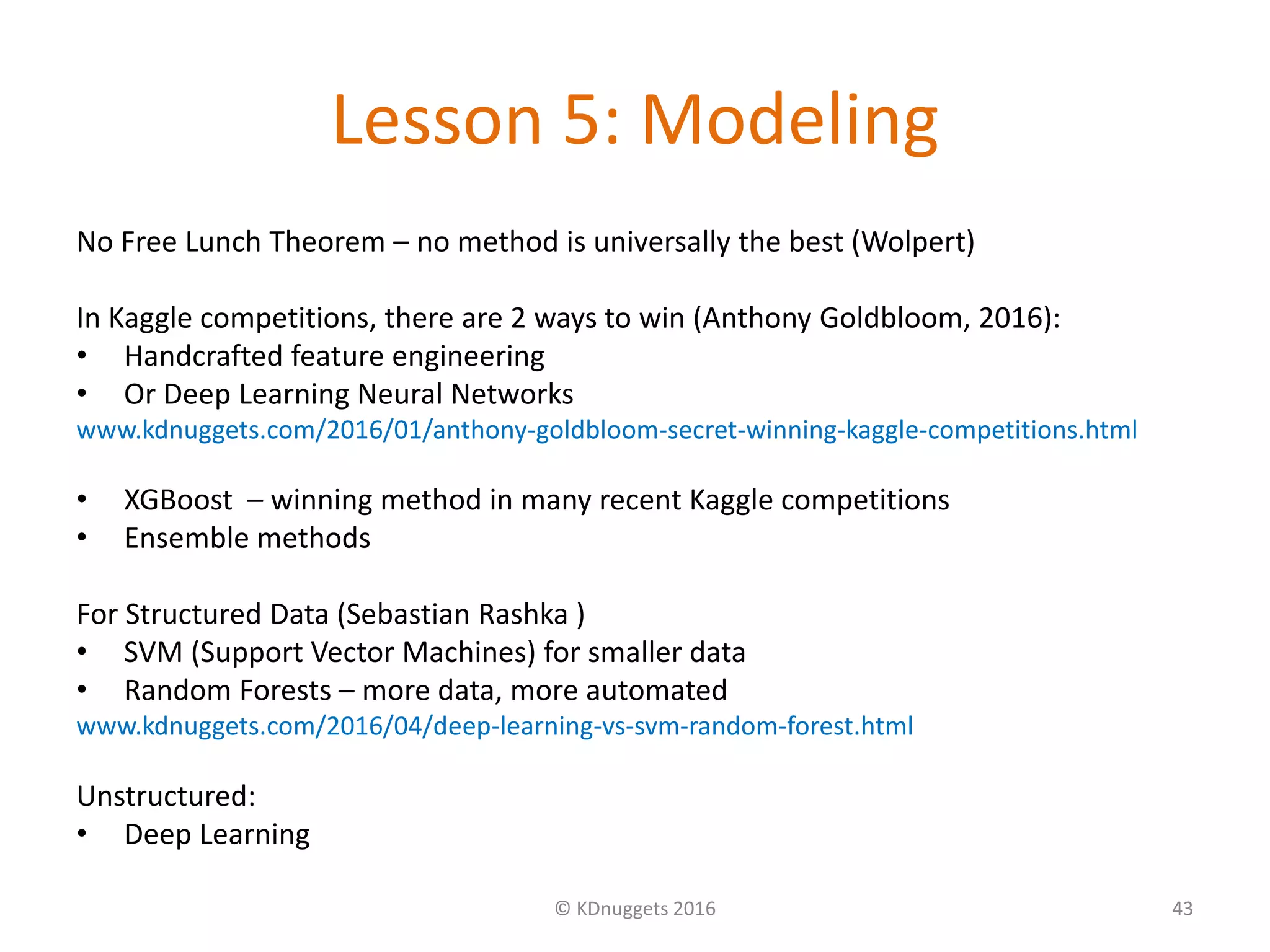 Lesson 5: Modeling

No Free Lunch Theorem – no method is universally the best (Wolpert)

In Kaggle competitions, there are 2 ways to win (Anthony Goldbloom, 2016):
• Handcrafted feature engineering
• Or Deep Learning Neural Networks
www.kdnuggets.com/2016/01/anthony-goldbloom-secret-winning-kaggle-competitions.html

• XGBoost – winning method in many recent Kaggle competitions
• Ensemble methods

For Structured Data (Sebastian Rashka )
• SVM (Support Vector Machines) for smaller data
• Random Forests – more data, more automated
www.kdnuggets.com/2016/04/deep-learning-vs-svm-random-forest.html

Unstructured:
• Deep Learning

© KDnuggets 2016

43